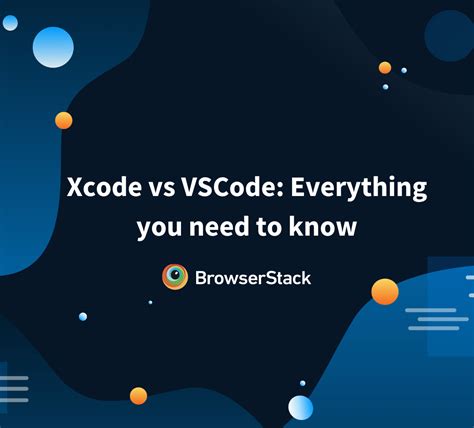 Xcode vs VSCode: Everything you need to know

BrowserStack